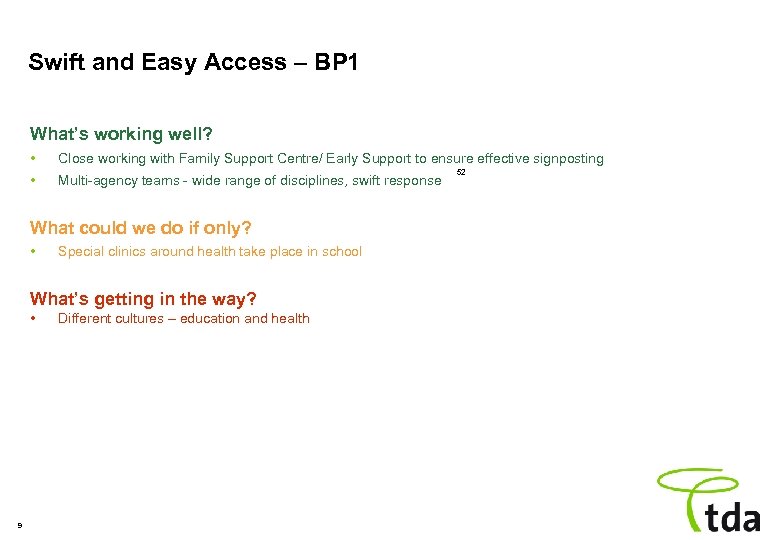 Swift and Easy Access – BP1

What's working well?

• Close working with Family Support Centre/ Early Support to ensure effective signposting

• Multi-agency teams - wide range of disciplines, swift response

52

What could we do if only?

• Special clinics around health take place in school

What's getting in the way?

• Different cultures – education and health

9

tda